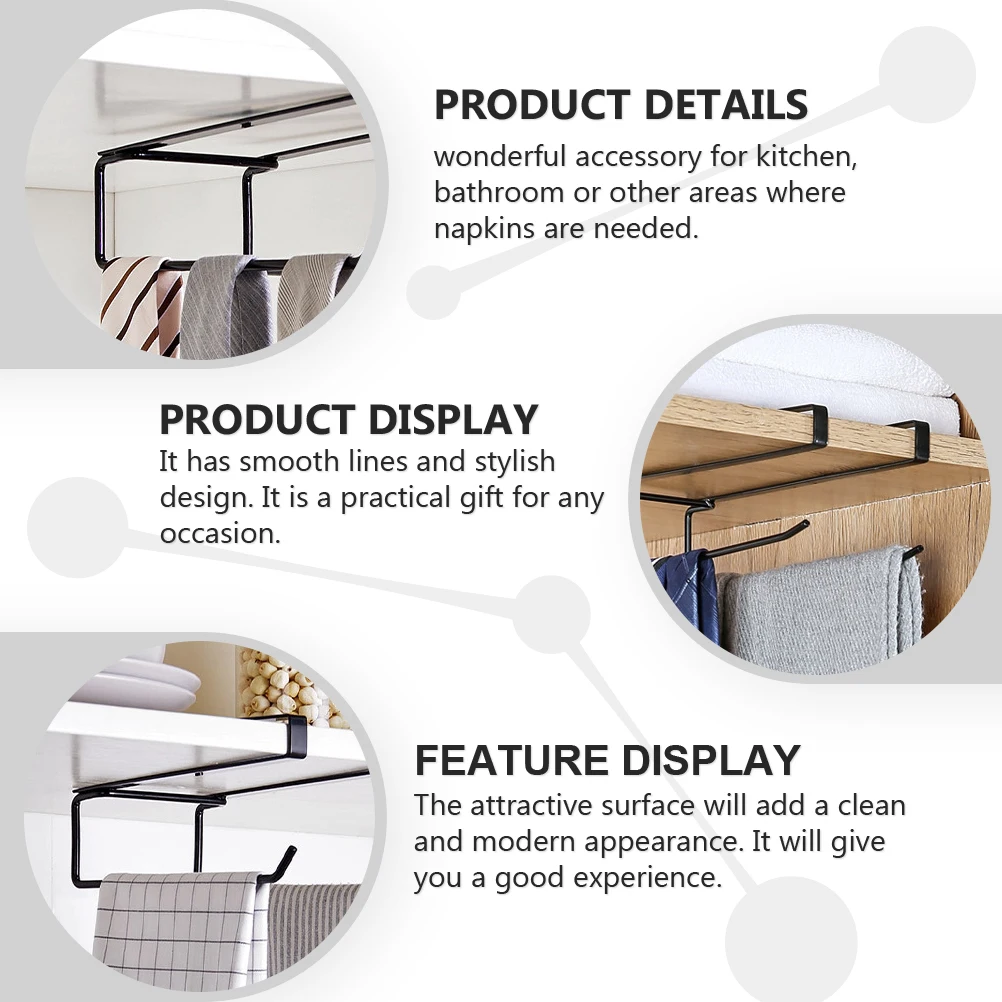 PRODUCT DETAILS
wonderful accessory for kitchen, bathroom or other areas where napkins are needed.

PRODUCT DISPLAY
It has smooth lines and stylish design. It is a practical gift for any occasion.

FEATURE DISPLAY
The attractive surface will add a clean and modern appearance. It will give you a good experience.